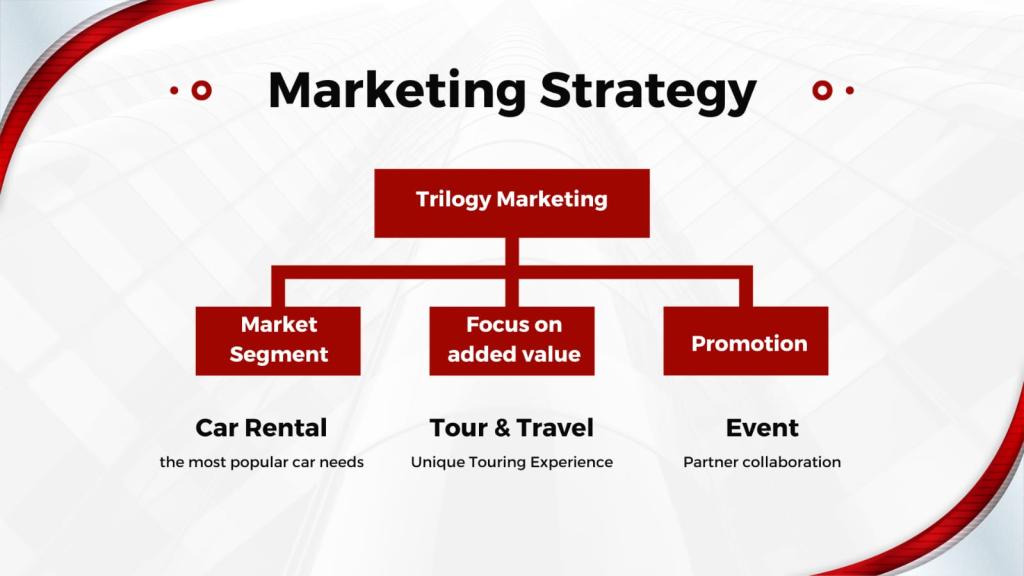 Marketing Strategy

Trilogy Marketing

Market Segment

Focus on added value

Promotion

Car Rental

the most popular car needs

Tour & Travel

Unique Touring Experience

Event

Partner collaboration